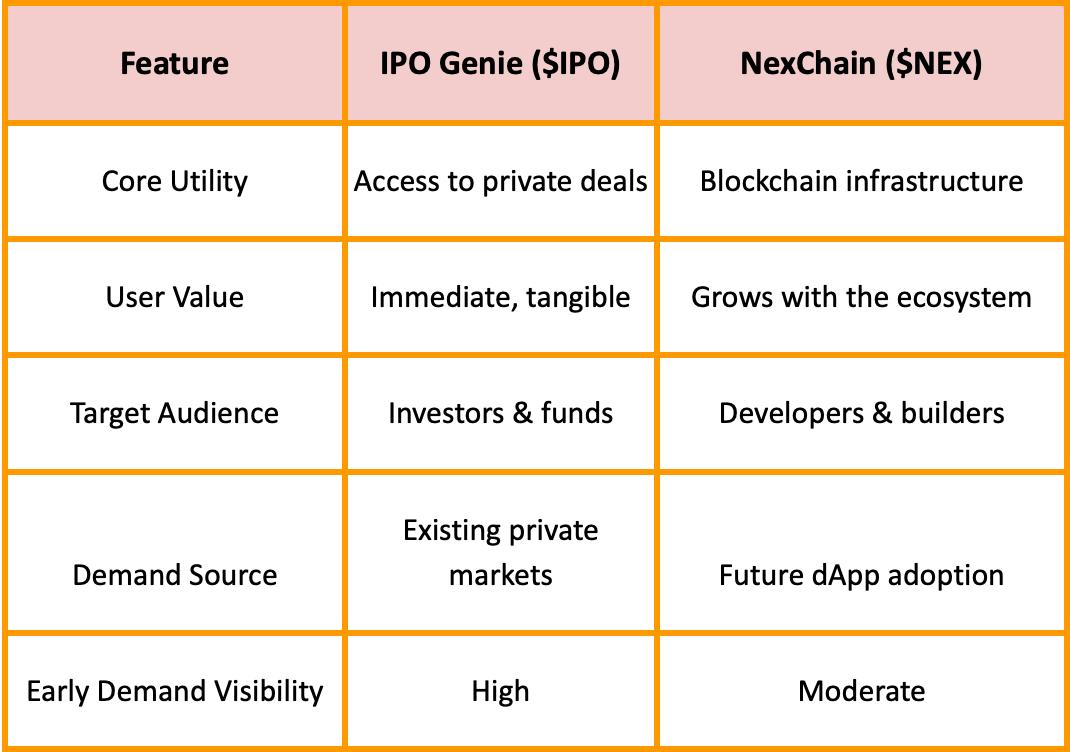 | Feature | IPO Genie (\$IPO) | NexChain (\$NEX) |
|---|---|---|
| Core Utility | Access to private deals | Blockchain infrastructure |
| User Value | Immediate, tangible | Grows with the ecosystem |
| Target Audience | Investors & funds | Developers & builders |
| Demand Source | Existing private markets | Future dApp adoption |
| Early Demand Visibility | High | Moderate |